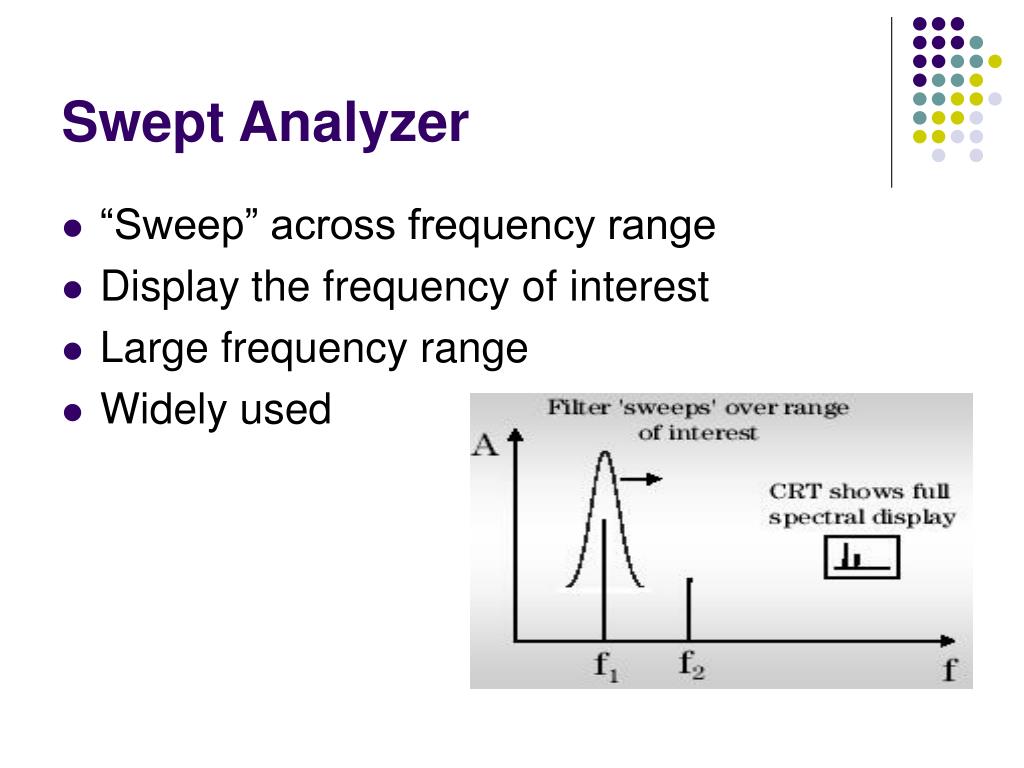 Swept Analyzer

- “Sweep” across frequency range
- Display the frequency of interest
- Large frequency range
- Widely used

Filter 'sweeps' over range of interest

A

CRT shows full spectral display

$f_1$ $f_2$ f